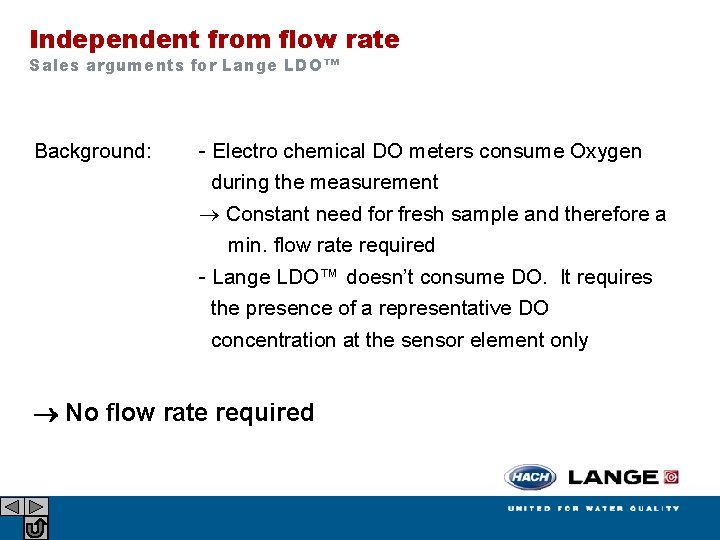 Independent from flow rate
Sales arguments for Lange LDO™

Background: - Electro chemical DO meters consume Oxygen during the measurement
→ Constant need for fresh sample and therefore a min. flow rate required
- Lange LDO™ doesn't consume DO. It requires the presence of a representative DO concentration at the sensor element only

→ No flow rate required

HACH LANGE
UNITED FOR WATER QUALITY